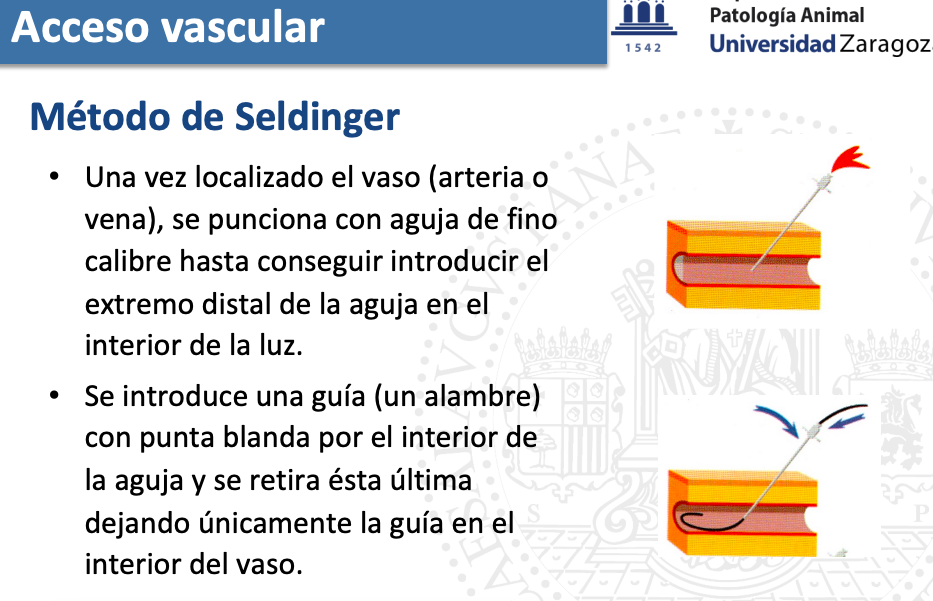 Acceso vascular

1542

Patología Animal
Universidad Zaragoz

Método de Seldinger

• Una vez localizado el vaso (arteria o vena), se punciona con aguja de fino calibre hasta conseguir introducir el extremo distal de la aguja en el interior de la luz.

• Se introduce una guía (un alambre) con punta blanda por el interior de la aguja y se retira ésta última dejando únicamente la guía en el interior del vaso.